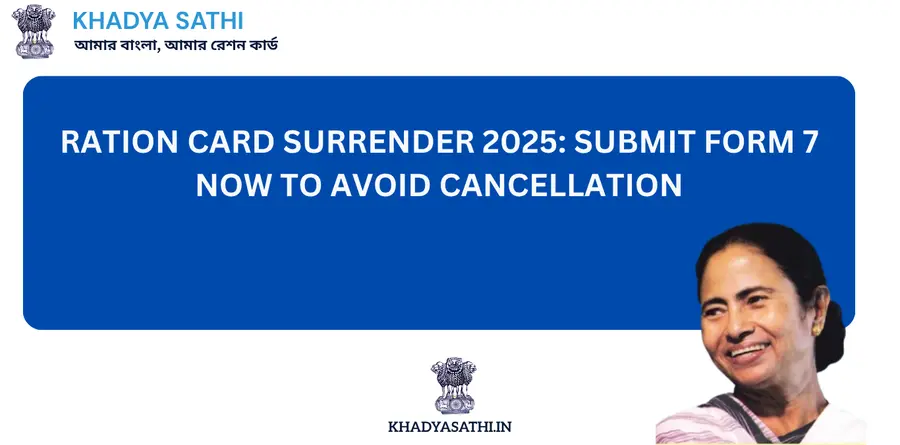 KHADYA SATHI
আমার বাংলা, আমার রেশন কার্ড

RATION CARD SURRENDER 2025: SUBMIT FORM 7 NOW TO AVOID CANCELLATION

KHADYASATHI.IN